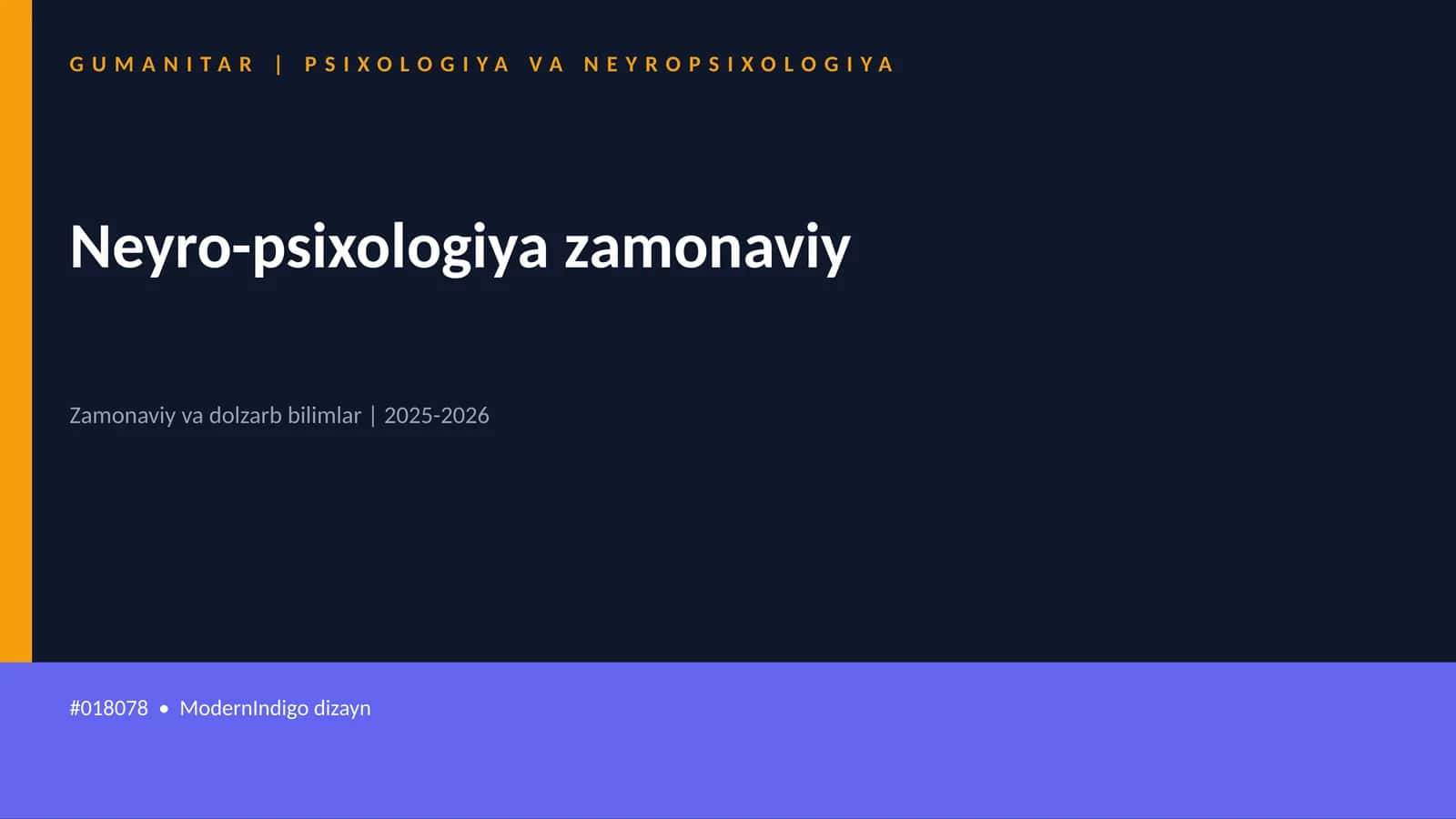 GUMANITAR | PSIXOLOGIYA VA NEYROPSIXOLOGIYA

Neyro-psixologiya zamonaviy

Zamonaviy va dolzarb bilimlar | 2025-2026

#018078 • ModernIndigo dizayn